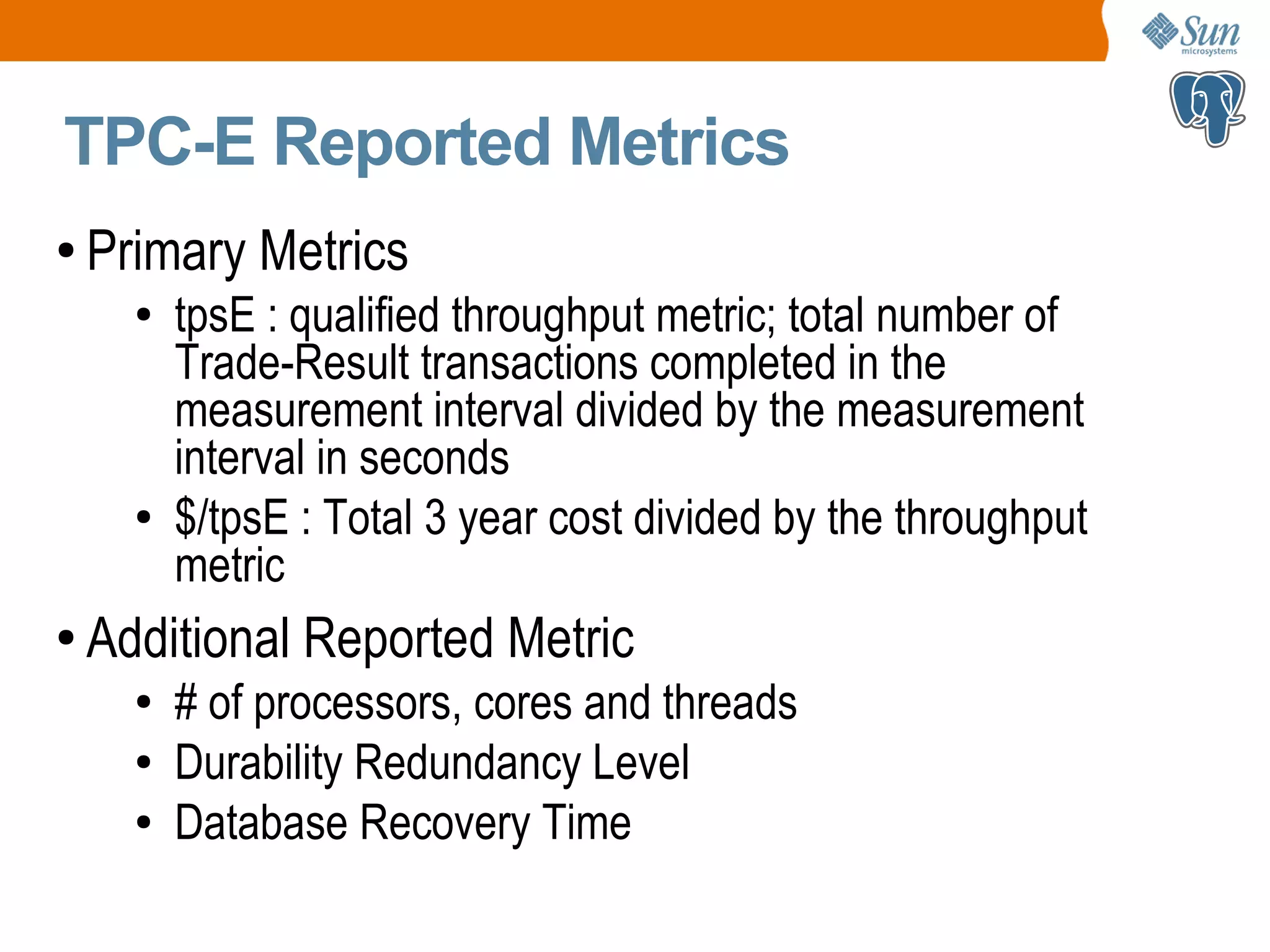 Sun microsystems

TPC-E Reported Metrics

• Primary Metrics
  • tpsE : qualified throughput metric; total number of Trade-Result transactions completed in the measurement interval divided by the measurement interval in seconds
  • \$/tpsE : Total 3 year cost divided by the throughput metric
• Additional Reported Metric
  • # of processors, cores and threads
  • Durability Redundancy Level
  • Database Recovery Time